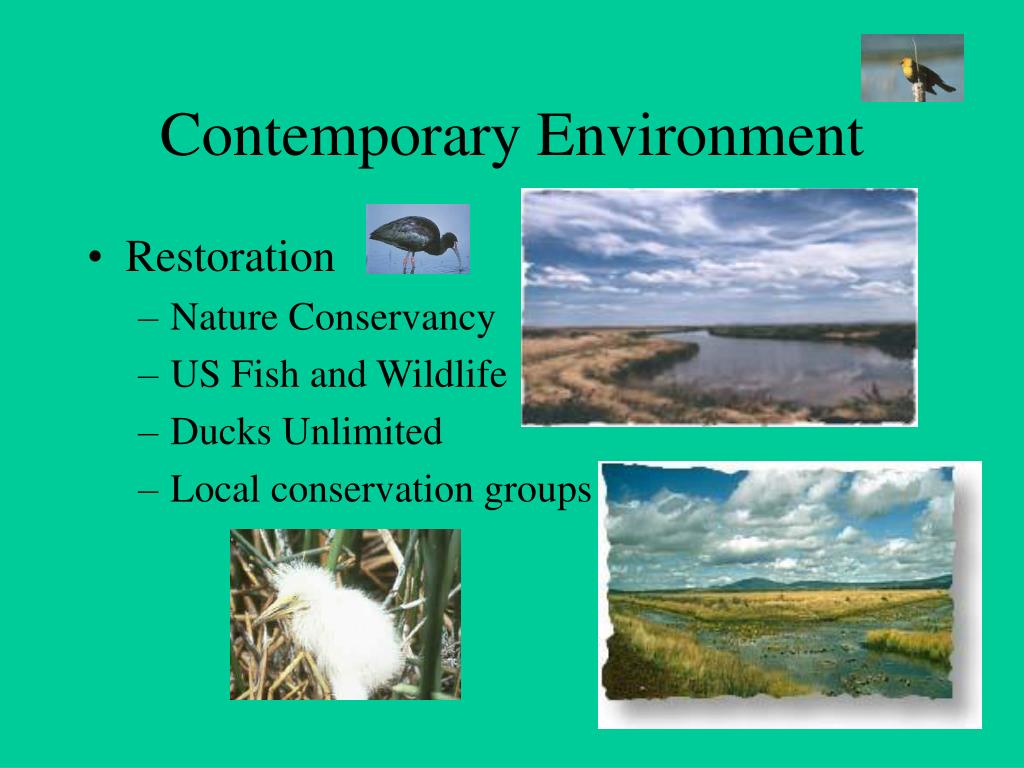 Contemporary Environment

• Restoration
– Nature Conservancy
– US Fish and Wildlife
– Ducks Unlimited
– Local conservation groups